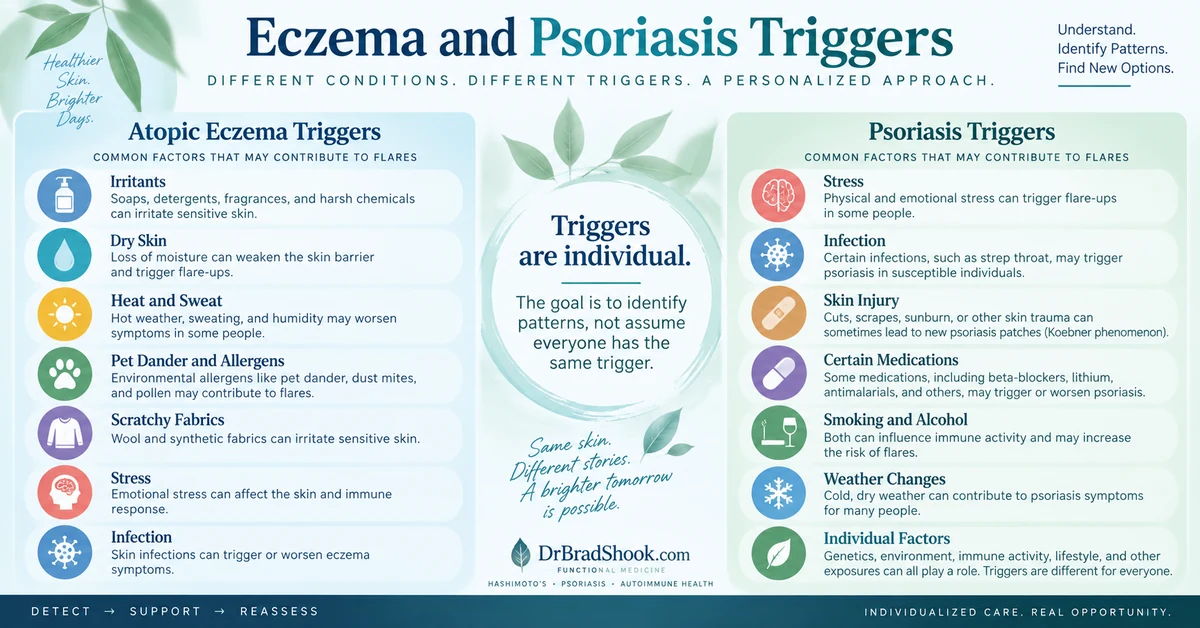 Healthier Skin. Brighter Days.

Eczema and Psoriasis Triggers

DIFFERENT CONDITIONS. DIFFERENT TRIGGERS. A PERSONALIZED APPROACH.

Understand.
Identify Patterns.
Find New Options.

Atopic Eczema Triggers

COMMON FACTORS THAT MAY CONTRIBUTE TO FLARES

Irritants
Soaps, detergents, fragrances, and harsh chemicals can irritate sensitive skin.

Dry Skin
Loss of moisture can weaken the skin barrier and trigger flare-ups.

Heat and Sweat
Hot weather, sweating, and humidity may worsen symptoms in some people.

Pet Dander and Allergens
Environmental allergens like pet dander, dust mites, and pollen may contribute to flares.

Scratchy Fabrics
Wool and synthetic fabrics can irritate sensitive skin.

Stress
Emotional stress can affect the skin and immune response.

Infection
Skin infections can trigger or worsen eczema symptoms.

Triggers are individual.

The goal is to identify patterns, not assume everyone has the same trigger.

Same skin. Different stories. A brighter tomorrow is possible.

DrBradShook.com
FUNCTIONAL MEDICINE
HASHIMOTO'S • PSORIASIS • AUTOIMMUNE HEALTH

Psoriasis Triggers

COMMON FACTORS THAT MAY CONTRIBUTE TO FLARES

Stress
Physical and emotional stress can trigger flare-ups in some people.

Infection
Certain infections, such as strep throat, may trigger psoriasis in susceptible individuals.

Skin Injury
Cuts, scrapes, sunburn, or other skin trauma can sometimes lead to new psoriasis patches (Koebner phenomenon).

Certain Medications
Some medications, including beta-blockers, lithium, antimalarials, and others, may trigger or worsen psoriasis.

Smoking and Alcohol
Both can influence immune activity and may increase the risk of flares.

Weather Changes
Cold, dry weather can contribute to psoriasis symptoms for many people.

Individual Factors
Genetics, environment, immune activity, lifestyle, and other exposures can all play a role. Triggers are different for everyone.

DETECT → SUPPORT → REASSESS

INDIVIDUALIZED CARE. REAL OPPORTUNITY.